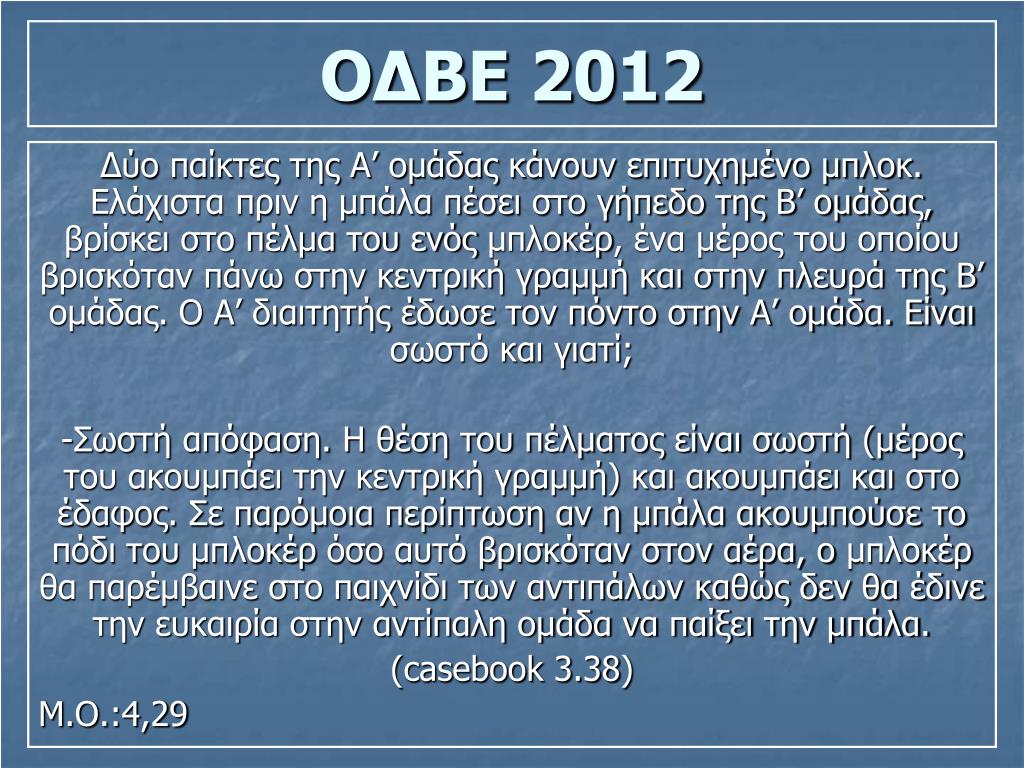 ΟΔΒΕ 2012

Δύο παίκτες της Α’ ομάδας κάνουν επιτυχημένο μπλοκ. Ελάχιστα πριν η μπάλα πέσει στο γήπεδο της Β’ ομάδας, βρίσκει στο πέλμα του ενός μπλοκέρ, ένα μέρος του οποίου βρισκόταν πάνω στην κεντρική γραμμή και στην πλευρά της Β’ ομάδας. Ο Α’ διαιτητής έδωσε τον πόντο στην Α’ ομάδα. Είναι σωστό και γιατί;

-Σωστή απόφαση. Η θέση του πέλματος είναι σωστή (μέρος του ακουμπάει την κεντρική γραμμή) και ακουμπάει και στο έδαφος. Σε παρόμοια περίπτωση αν η μπάλα ακουμπούσε το πόδι του μπλοκέρ όσο αυτό βρισκόταν στον αέρα, ο μπλοκέρ θα παρέμβαινε στο παιχνίδι των αντιπάλων καθώς δεν θα έδινε την ευκαιρία στην αντίπαλη ομάδα να παίξει την μπάλα.

(casebook 3.38)

Μ.Ο.:4,29